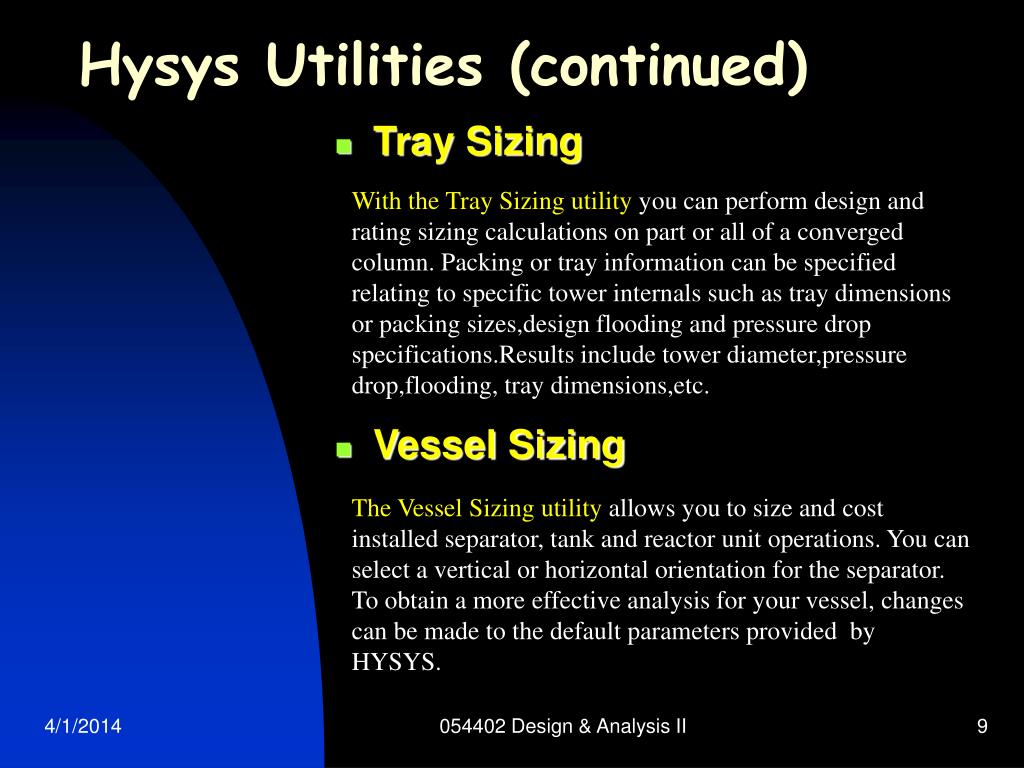 Hysys Utilities (continued)

Tray Sizing

With the Tray Sizing utility you can perform design and rating sizing calculations on part or all of a converged column. Packing or tray information can be specified relating to specific tower internals such as tray dimensions or packing sizes,design flooding and pressure drop specifications.Results include tower diameter,pressure drop,flooding, tray dimensions,etc.

Vessel Sizing

The Vessel Sizing utility allows you to size and cost installed separator, tank and reactor unit operations. You can select a vertical or horizontal orientation for the separator. To obtain a more effective analysis for your vessel, changes can be made to the default parameters provided by HYSYS.

4/1/2014

054402 Design & Analysis II

9